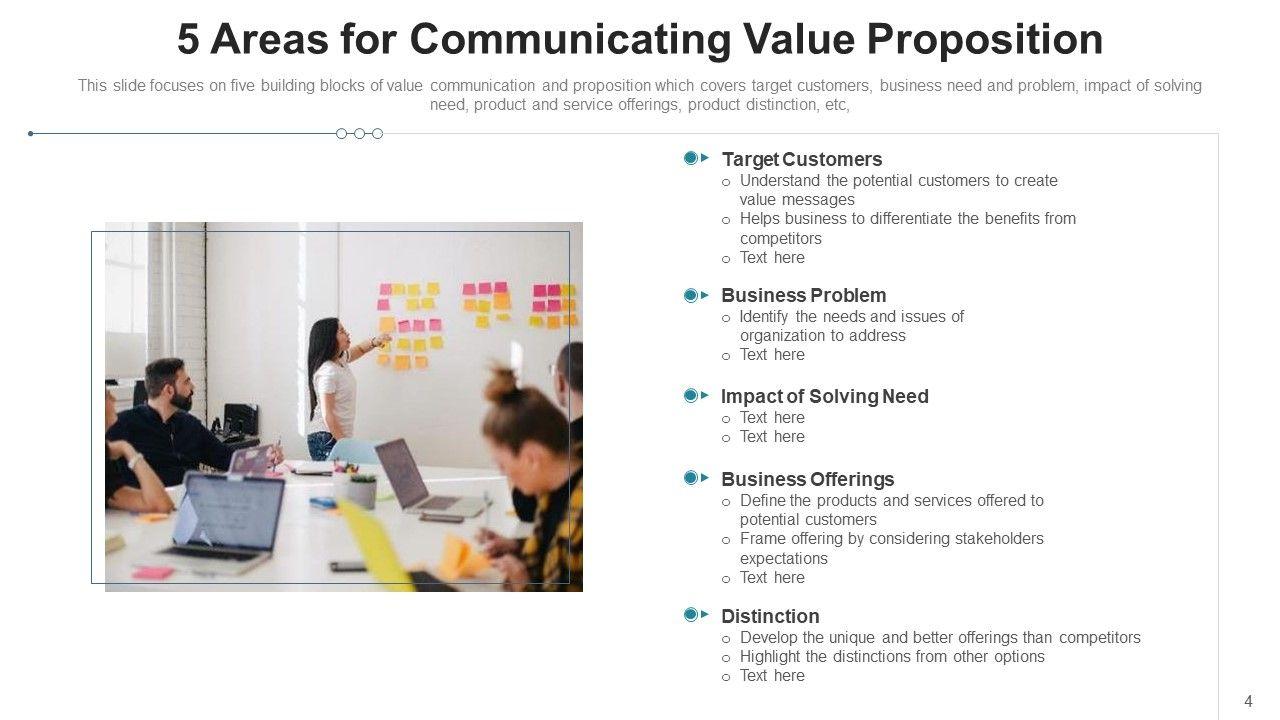 5 Areas for Communicating Value Proposition

This slide focuses on five building blocks of value communication and proposition which covers target customers, business need and problem, impact of solving need, product and service offerings, product distinction, etc,

Target Customers
o Understand the potential customers to create value messages
o Helps business to differentiate the benefits from competitors
o Text here

Business Problem
o Identify the needs and issues of organization to address
o Text here

Impact of Solving Need
o Text here
o Text here

Business Offerings
o Define the products and services offered to potential customers
o Frame offering by considering stakeholders expectations
o Text here

Distinction
o Develop the unique and better offerings than competitors
o Highlight the distinctions from other options
o Text here

4